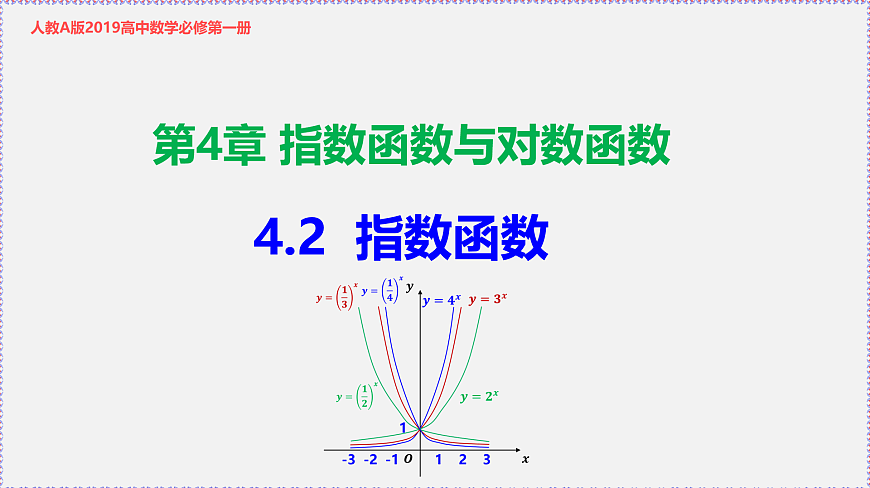 人教A版2019高中数学必修第一册

第4章 指数函数与对数函数

4.2 指数函数

$y=\left(\frac{1}{3}\right)^x$ $y=\left(\frac{1}{4}\right)^x$ $y$ $y=4^x$ $y=3^x$

$y=\left(\frac{1}{2}\right)^x$ $y=2^x$

1

-3 -2 -1 $O$ 1 2 3 $x$